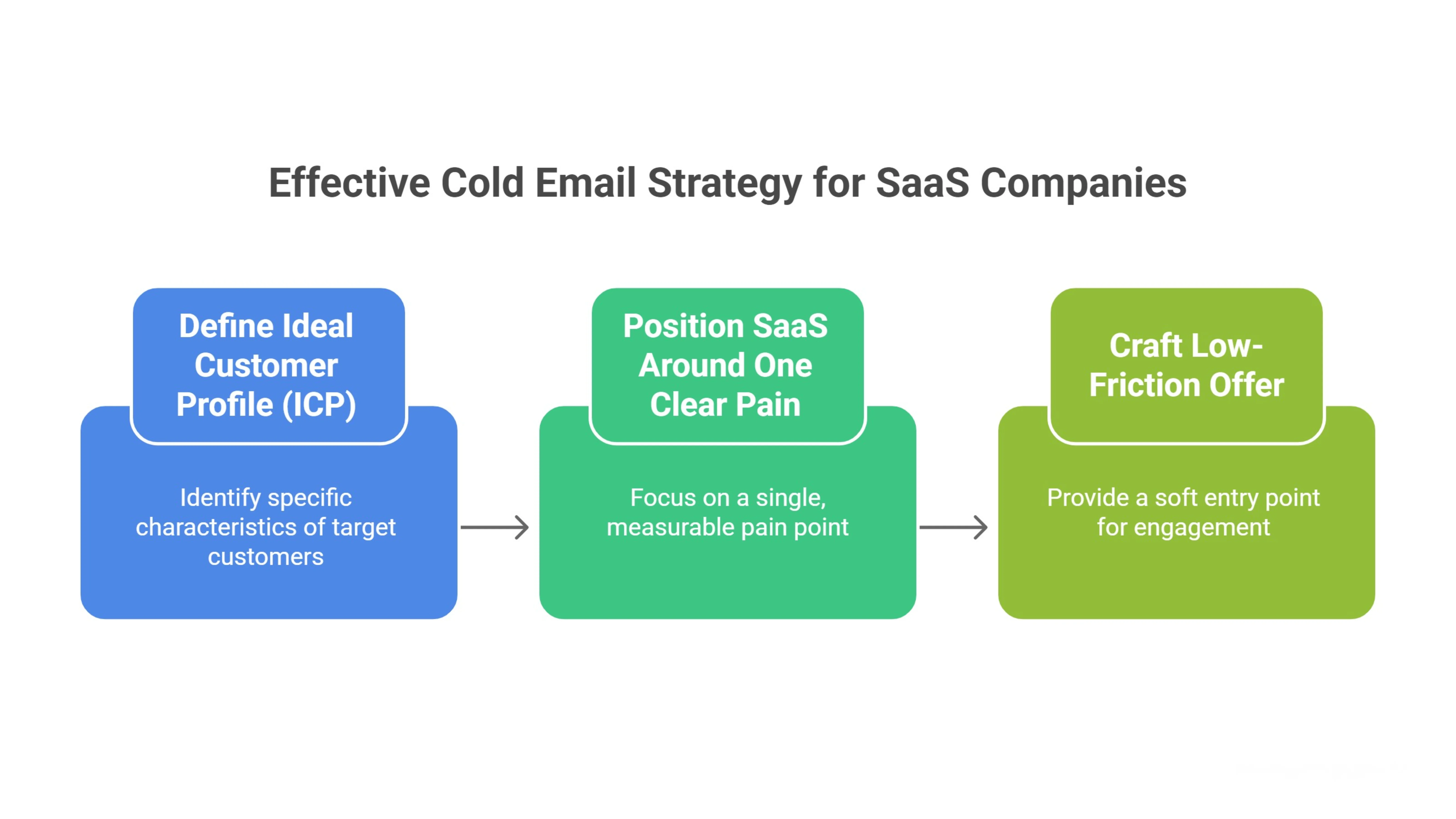 Effective Cold Email Strategy for SaaS Companies

Define Ideal Customer Profile (ICP)

Identify specific characteristics of target customers

Position SaaS Around One Clear Pain

Focus on a single, measurable pain point

Craft Low-Friction Offer

Provide a soft entry point for engagement